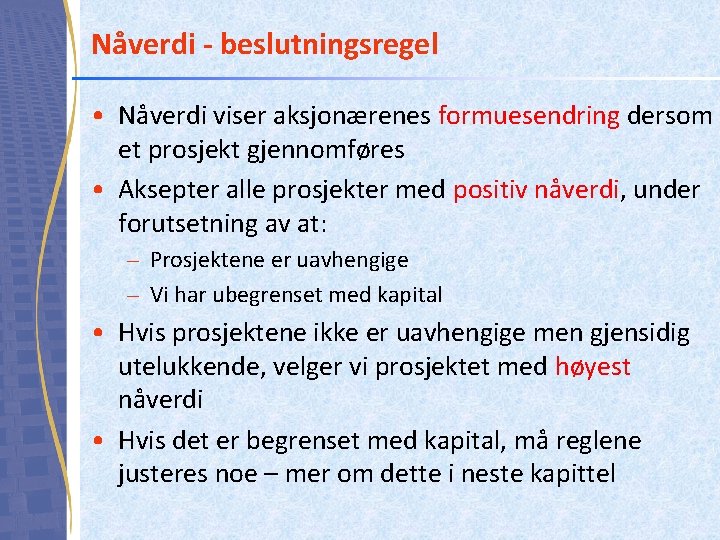 Nåverdi - beslutningsregel

• Nåverdi viser aksjonærenes formuesendring dersom et prosjekt gjennomføres

• Aksepter alle prosjekter med positiv nåverdi, under forutsetning av at:

– Prosjektene er uavhengige

– Vi har ubegrenset med kapital

• Hvis prosjektene ikke er uavhengige men gjensidig utelukkende, velger vi prosjektet med høyest nåverdi

• Hvis det er begrenset med kapital, må reglene justeres noe – mer om dette i neste kapittel